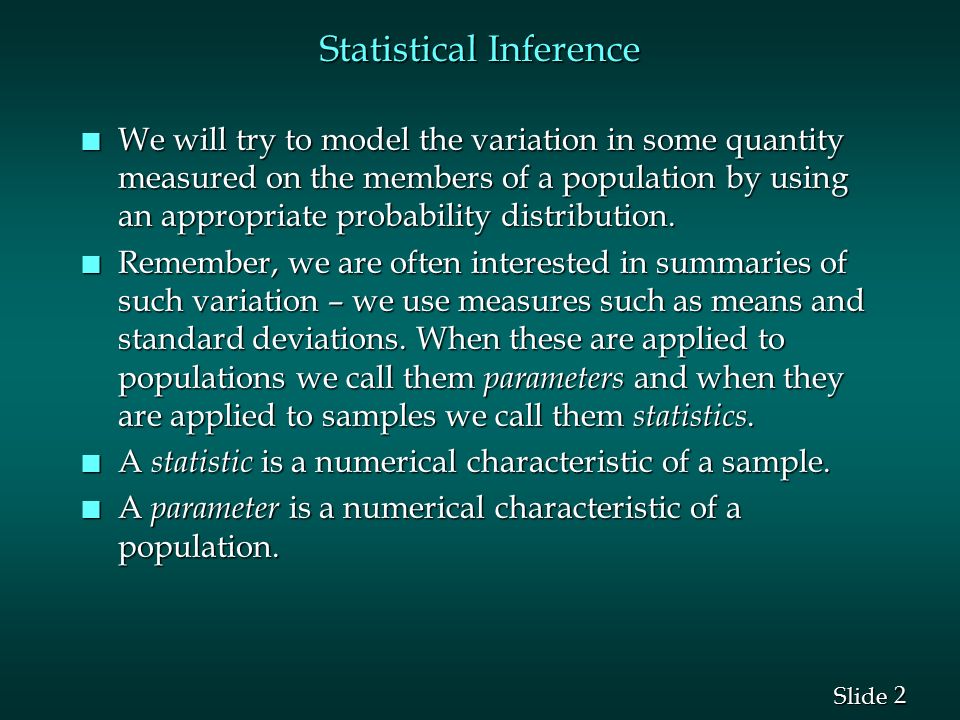 Statistical Inference

■ We will try to model the variation in some quantity measured on the members of a population by using an appropriate probability distribution.

■ Remember, we are often interested in summaries of such variation – we use measures such as means and standard deviations. When these are applied to populations we call them parameters and when they are applied to samples we call them statistics.

■ A statistic is a numerical characteristic of a sample.

■ A parameter is a numerical characteristic of a population.

Slide 2